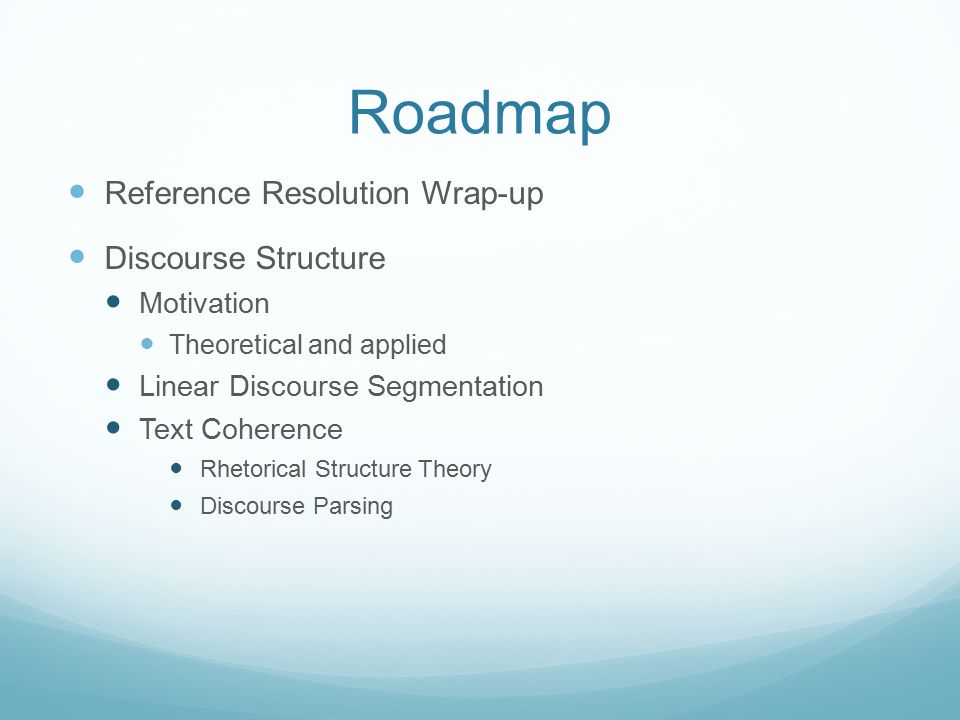 Roadmap

- Reference Resolution Wrap-up
- Discourse Structure
  - Motivation
    - Theoretical and applied
  - Linear Discourse Segmentation
  - Text Coherence
    - Rhetorical Structure Theory
    - Discourse Parsing